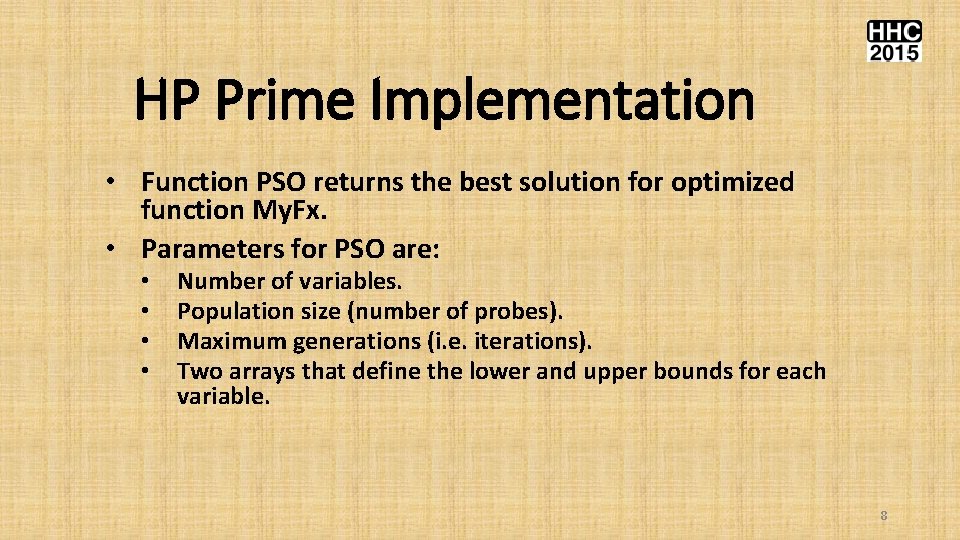 HHC
2015

HP Prime Implementation

• Function PSO returns the best solution for optimized function MyFx.
• Parameters for PSO are:
  • Number of variables.
  • Population size (number of probes).
  • Maximum generations (i.e. iterations).
  • Two arrays that define the lower and upper bounds for each variable.

8